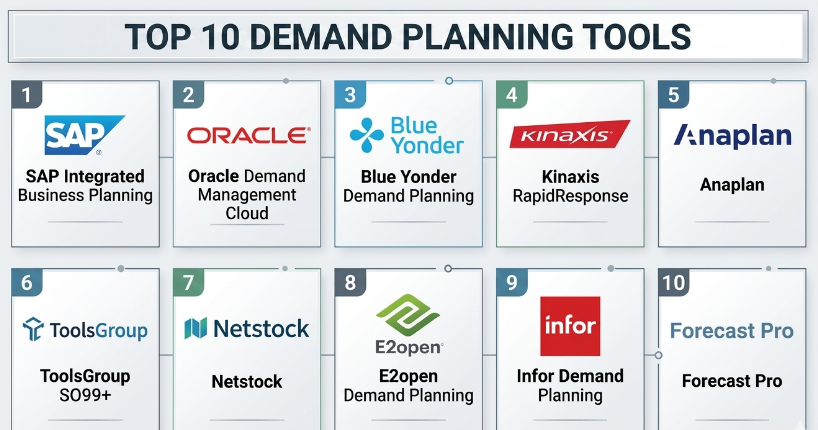 TOP 10 DEMAND PLANNING TOOLS

1
SAP
SAP Integrated Business Planning

2
ORACLE
Oracle Demand Management Cloud

3
Blue Yonder
Blue Yonder Demand Planning

4
KINAXIS
Kinaxis RapidResponse

5
Anaplan
Anaplan

6
ToolsGroup
ToolsGroup SO99+

7
Netstock
Netstock

8
E2open
E2open Demand Planning

9
infor
Infor Demand Planning

10
Forecast Pro
Forecast Pro